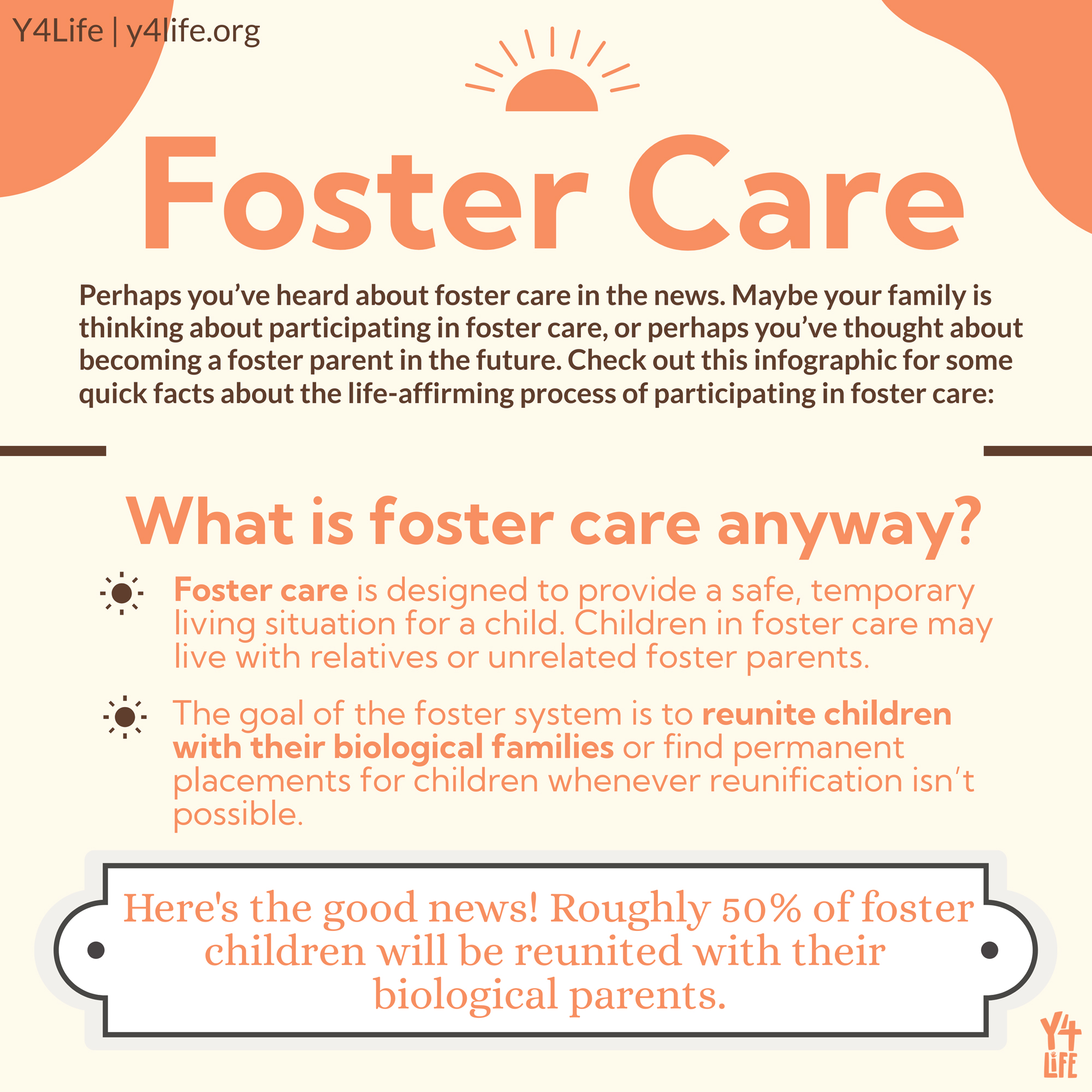 Y4Life | y4life.org

Foster Care

Perhaps you've heard about foster care in the news. Maybe your family is thinking about participating in foster care, or perhaps you've thought about becoming a foster parent in the future. Check out this infographic for some quick facts about the life-affirming process of participating in foster care:

What is foster care anyway?

Foster care is designed to provide a safe, temporary living situation for a child. Children in foster care may live with relatives or unrelated foster parents.

The goal of the foster system is to reunite children with their biological families or find permanent placements for children whenever reunification isn't possible.

Here's the good news! Roughly 50% of foster children will be reunited with their biological parents.

Y4 LIFE